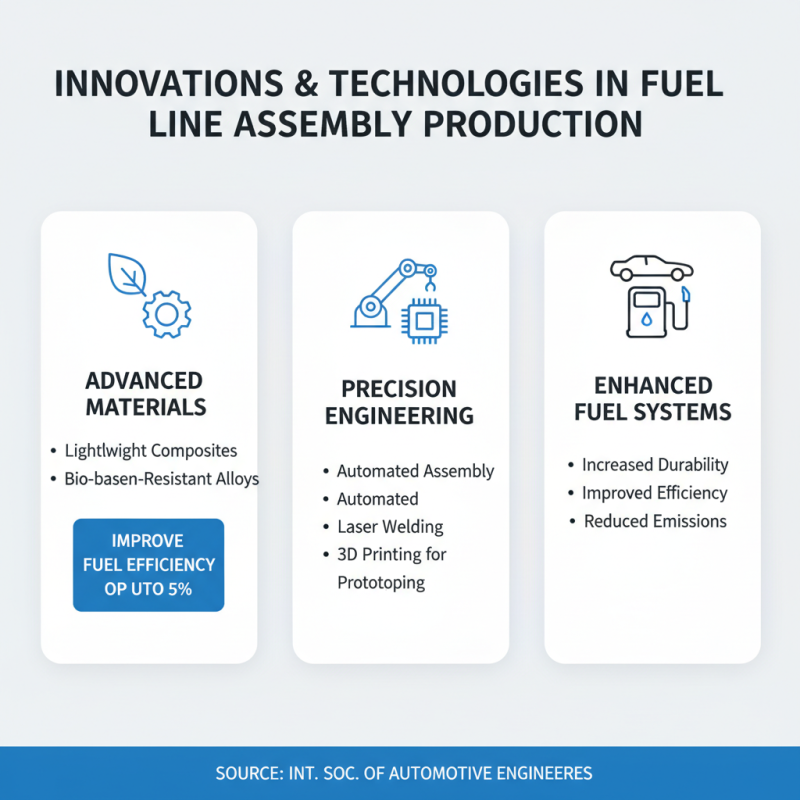 INNOVATIONS & TECHNOLOGIES IN FUEL LINE ASSEMBLY PRODUCTION

ADVANCED MATERIALS

• Lightlwight Composites
• Bio-basen-Resistant Alloys

IMPROVE FUEL EFFICIENCY OP UTO 5%

PRECISION ENGINEERING

• Automated Assembly
• Automated
• Laser Welding
• 3D Printing for Prototoping

ENHANCED FUEL SYSTEMS

• Increased Durability
• Improved Efficiency
• Reduced Emissions

SOURCE: INT. SOC. OF AUTOMOTIVE ENGINEERES